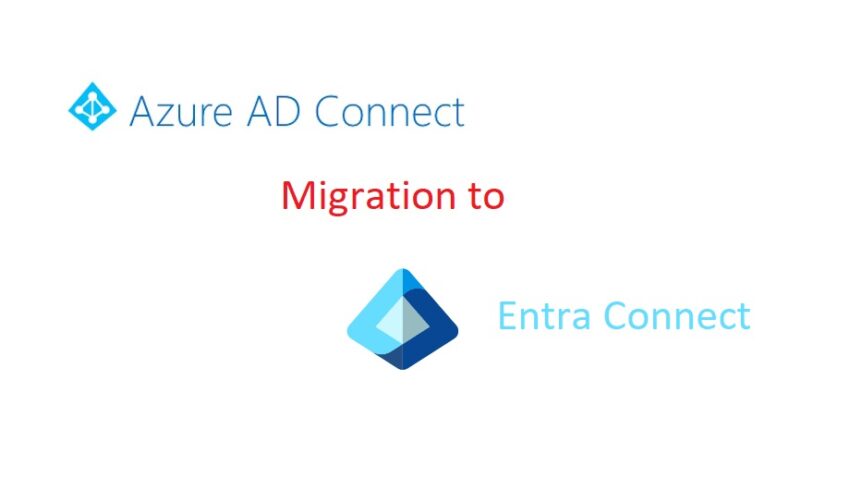 Azure AD Connect

Migration to

Entra Connect